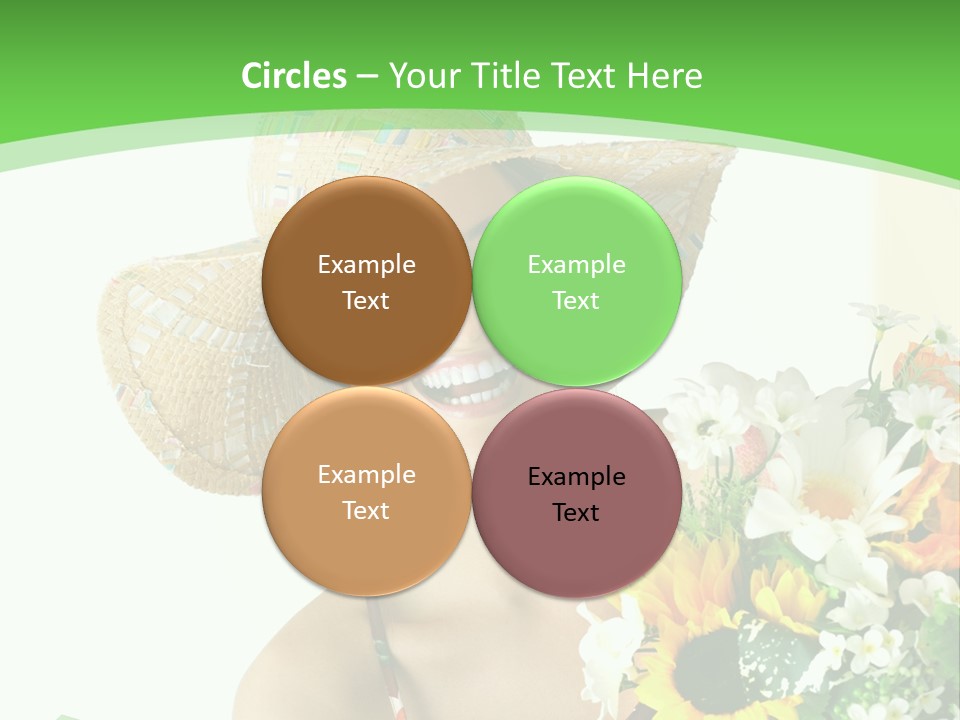 Circles – Your Title Text Here

Example Text

Example Text

Example Text

Example Text